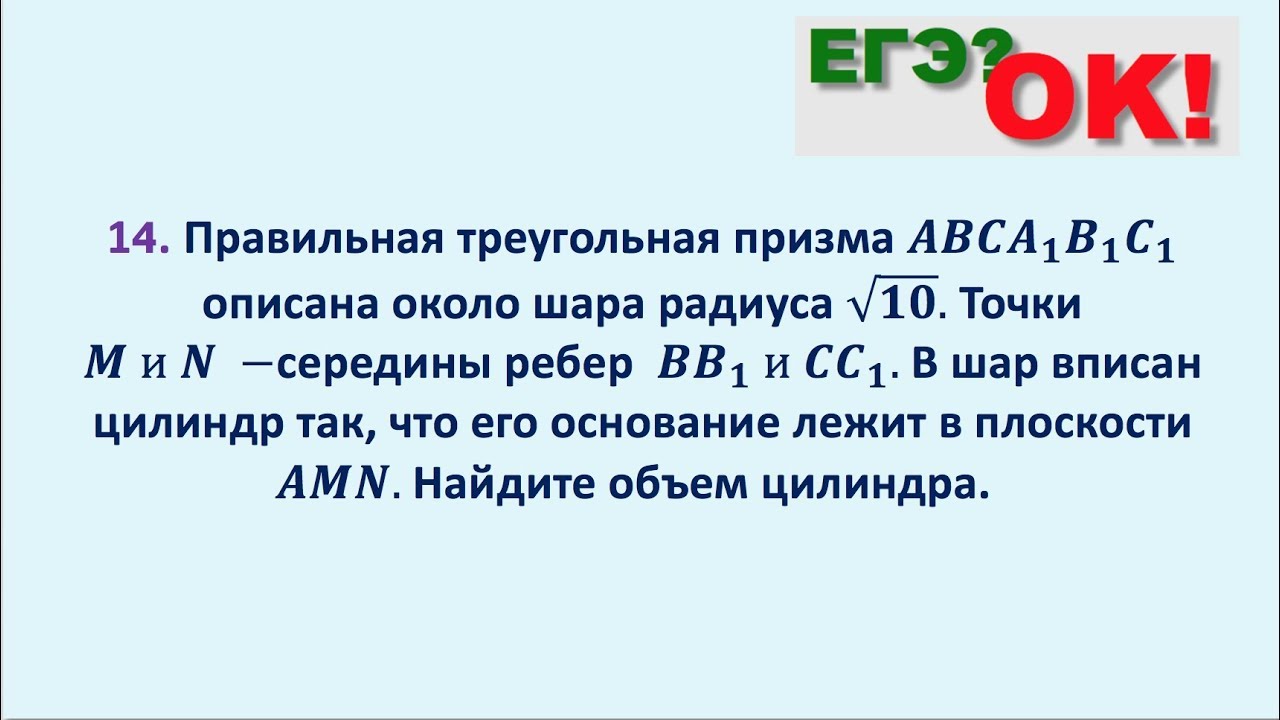 ЕГЭ? ОК!

14. Правильная треугольная призма $ABCA_1B_1C_1$ описана около шара радиуса $\sqrt{10}$. Точки $M$ и $N$ —середины ребер $BB_1$ и $CC_1$. В шар вписан цилиндр так, что его основание лежит в плоскости $AMN$. Найдите объем цилиндра.